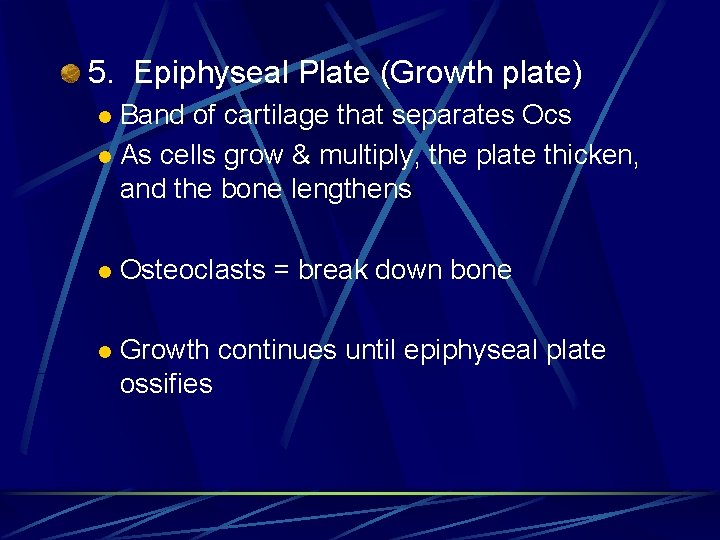 5. Epiphyseal Plate (Growth plate)

Band of cartilage that separates Ocs

As cells grow & multiply, the plate thicken, and the bone lengthens

Osteoclasts = break down bone

Growth continues until epiphyseal plate ossifies